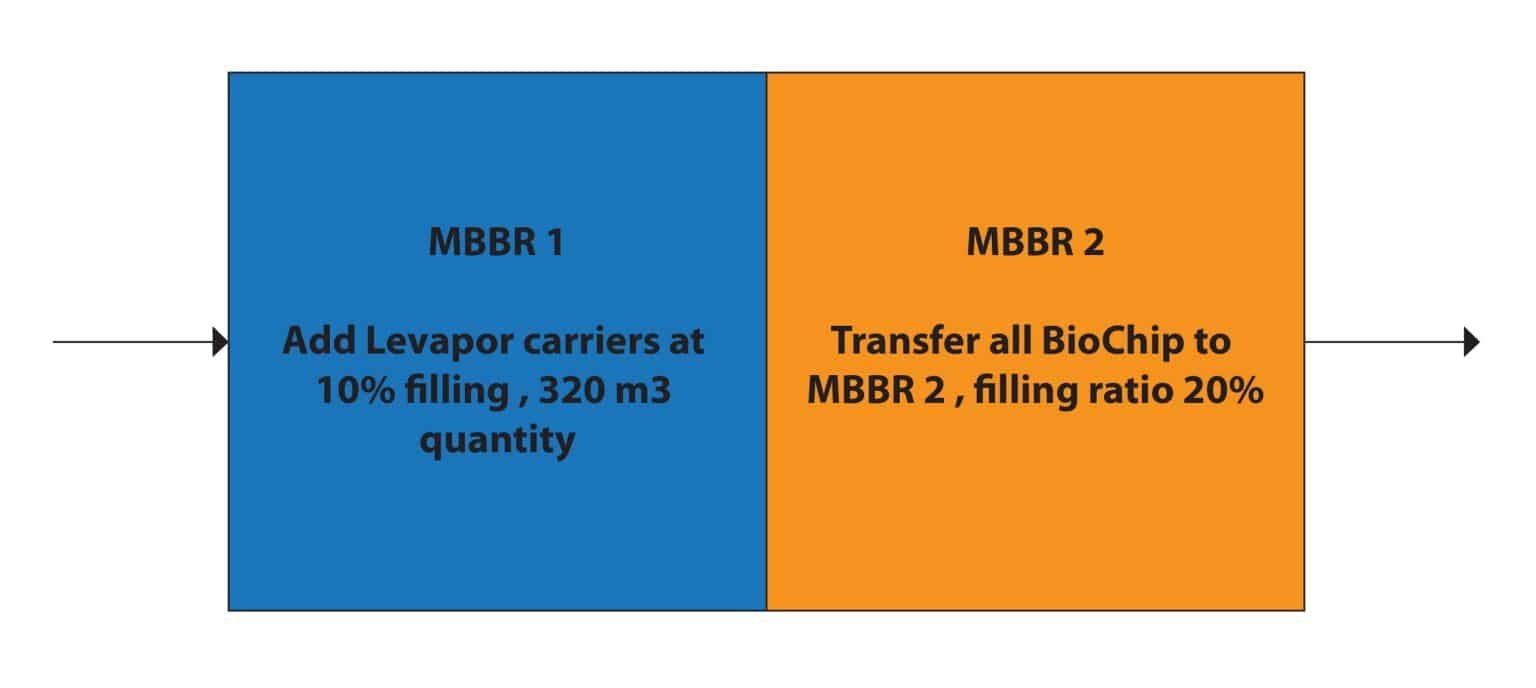 MBBR 1

Add Levapor carriers at 10% filling , 320 m3 quantity

MBBR 2

Transfer all BioChip to MBBR 2 , filling ratio 20%